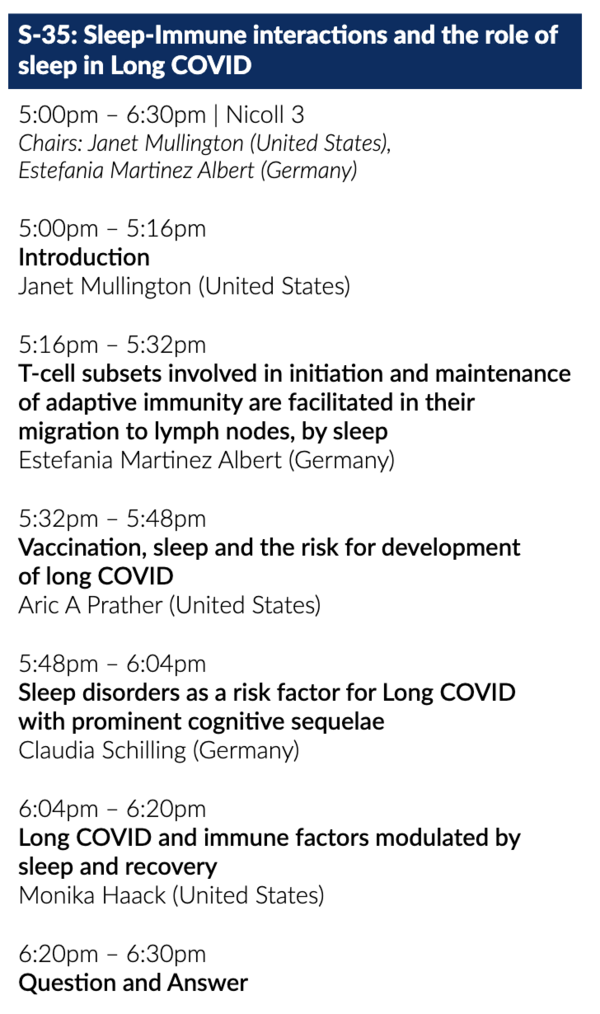 S-35: Sleep-Immune interactions and the role of sleep in Long COVID

5:00pm – 6:30pm | Nicoll 3
Chairs: Janet Mullington (United States), Estefania Martinez Albert (Germany)

5:00pm – 5:16pm
Introduction
Janet Mullington (United States)

5:16pm – 5:32pm
T-cell subsets involved in initiation and maintenance of adaptive immunity are facilitated in their migration to lymph nodes, by sleep
Estefania Martinez Albert (Germany)

5:32pm – 5:48pm
Vaccination, sleep and the risk for development of long COVID
Aric A Prather (United States)

5:48pm – 6:04pm
Sleep disorders as a risk factor for Long COVID with prominent cognitive sequelae
Claudia Schilling (Germany)

6:04pm – 6:20pm
Long COVID and immune factors modulated by sleep and recovery
Monika Haack (United States)

6:20pm – 6:30pm
Question and Answer